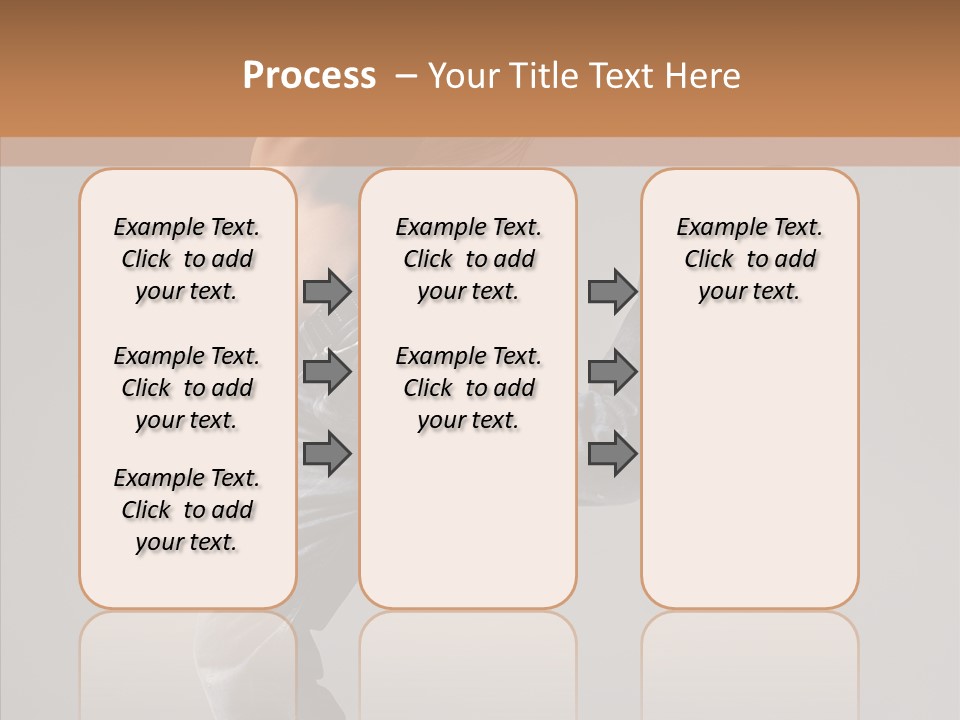 Process – Your Title Text Here

Example Text. Click to add your text.

Example Text. Click to add your text.

Example Text. Click to add your text.

Example Text. Click to add your text.

Example Text. Click to add your text.

Example Text. Click to add your text.